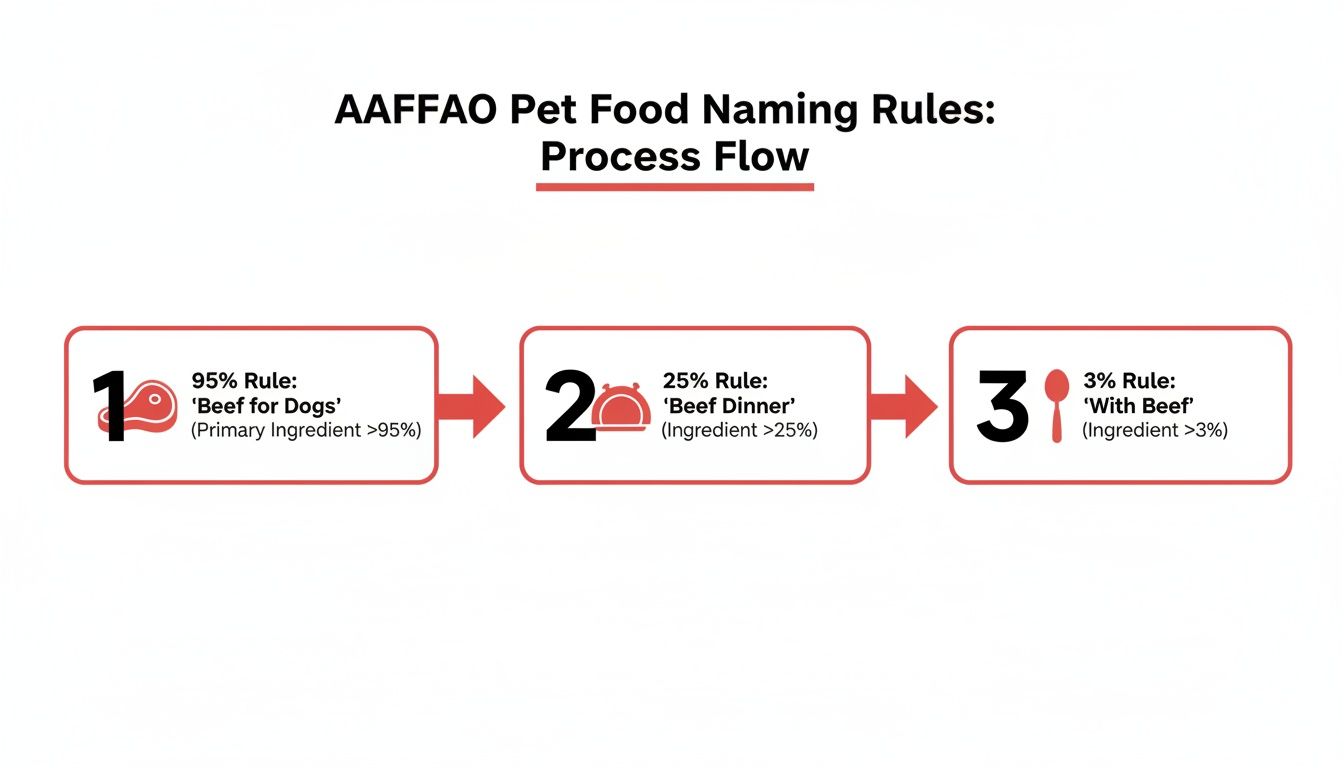 AAFFAO Pet Food Naming Rules:
Process Flow

1 95% Rule:
'Beef for Dogs'
(Primary Ingredient >95%)

2 25% Rule:
'Beef Dinner'
(Ingredient >25%)

3 3% Rule:
'With Beef'
(Ingredient >3%)